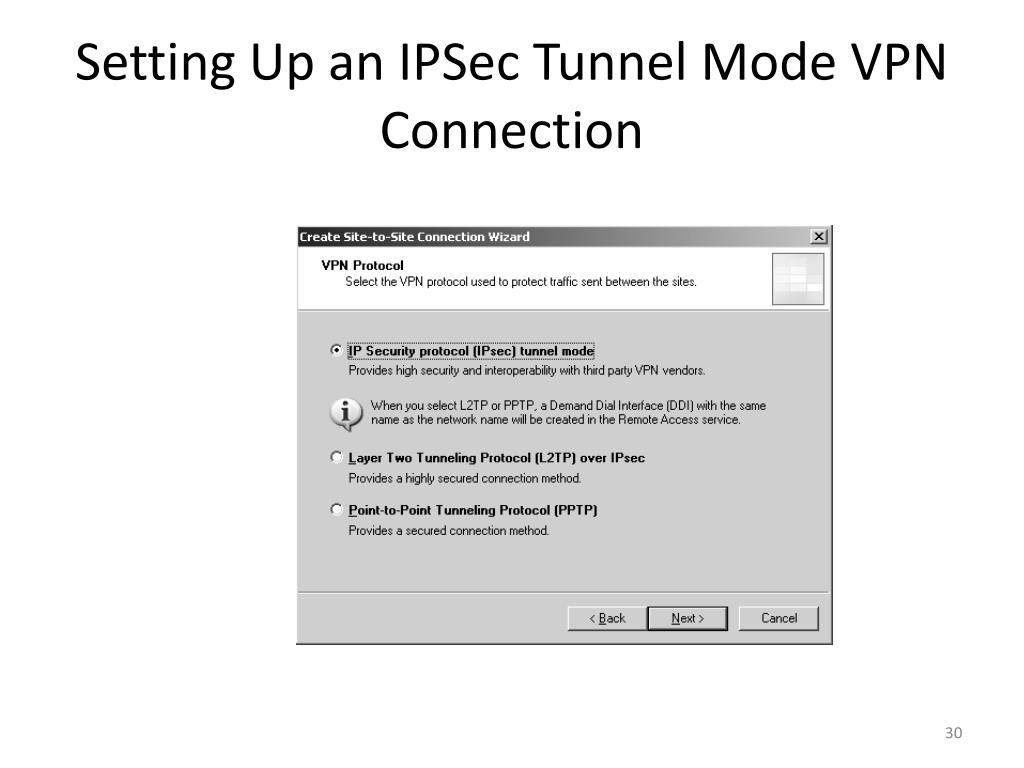 Setting Up an IPSec Tunnel Mode VPN Connection

Create Site-to-Site Connection Wizard

VPN Protocol
Select the VPN protocol used to protect traffic sent between the sites.

IP Security protocol (IPsec) tunnel mode
Provides high security and interoperability with third party VPN vendors.

When you select L2TP or PPTP, a Demand Dial Interface (DDI) with the same name as the network name will be created in the Remote Access service.

Layer Two Tunneling Protocol (L2TP) over IPsec
Provides a highly secured connection method.

Point-to-Point Tunneling Protocol (PPTP)
Provides a secured connection method.

< Back
Next >
Cancel

30